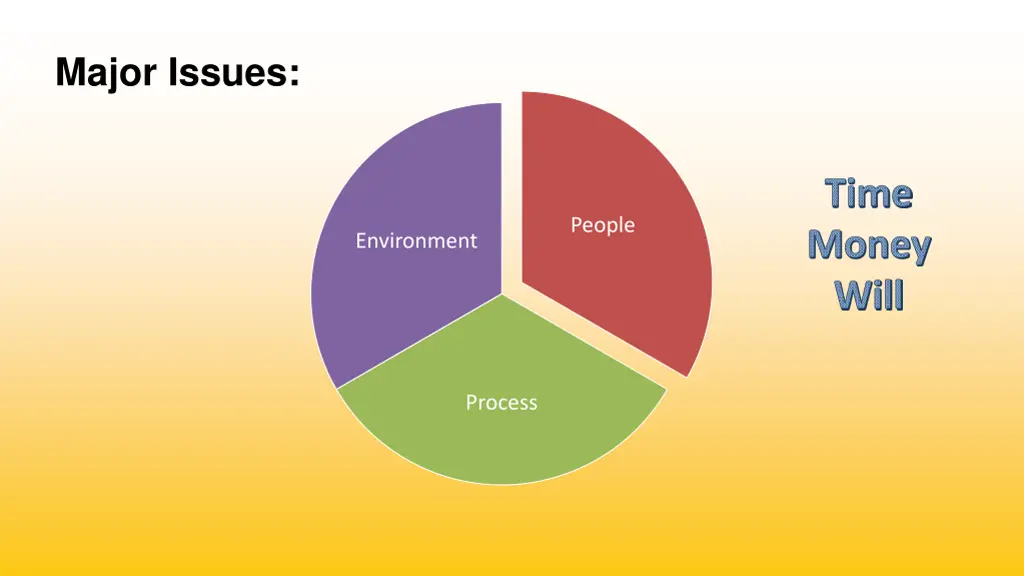 Major Issues:

Environment

People

Process

Time
Money
Will